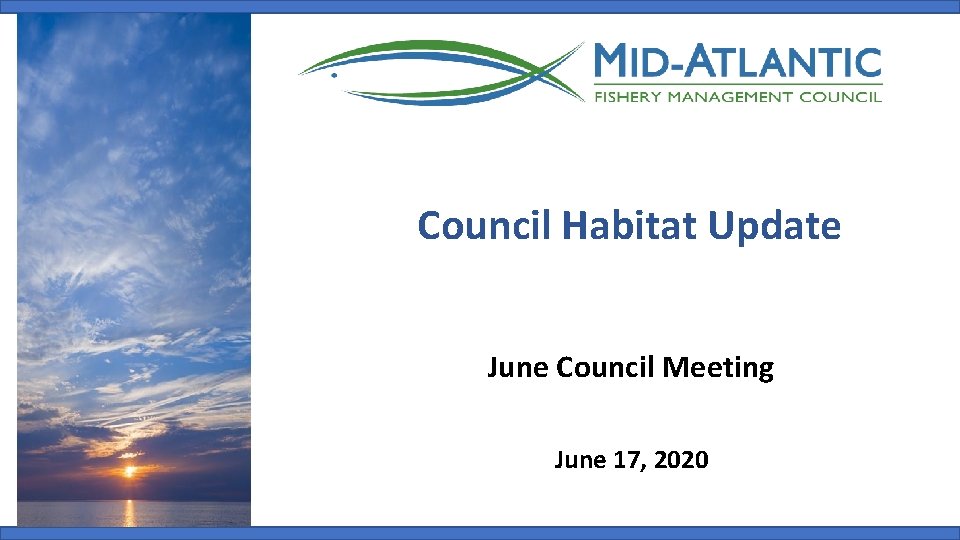 MID-ATLANTIC
FISHERY MANAGEMENT COUNCIL

Council Habitat Update

June Council Meeting

June 17, 2020